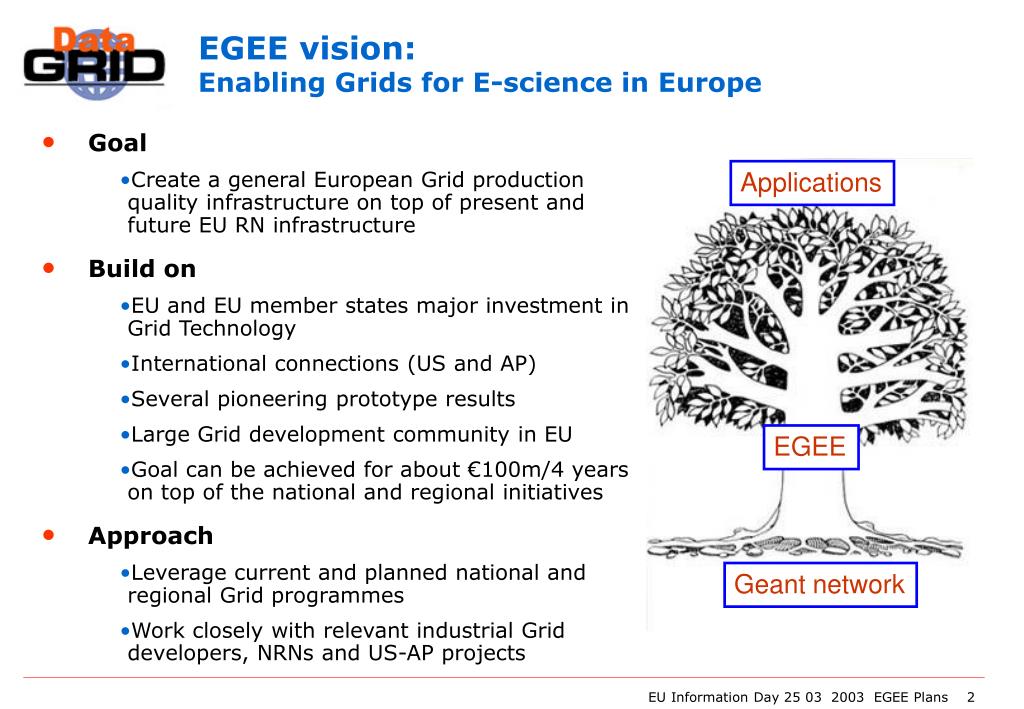 Data GRID

EGEE vision:
Enabling Grids for E-science in Europe

• Goal
•Create a general European Grid production quality infrastructure on top of present and future EU RN infrastructure

• Build on
•EU and EU member states major investment in Grid Technology
•International connections (US and AP)
•Several pioneering prototype results
•Large Grid development community in EU
•Goal can be achieved for about €100m/4 years on top of the national and regional initiatives

• Approach
•Leverage current and planned national and regional Grid programmes
•Work closely with relevant industrial Grid developers, NRNs and US-AP projects

Applications

EGEE

Geant network

EU Information Day 25 03 2003 EGEE Plans 2